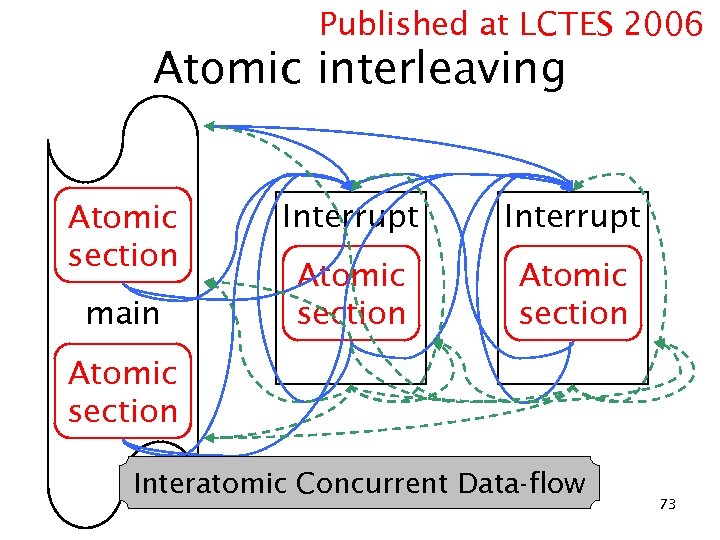 Published at LCTES 2006

Atomic interleaving

Atomic section

main

Atomic section

Interrupt

Atomic section

Interrupt

Atomic section

Interatomic Concurrent Data-flow

73